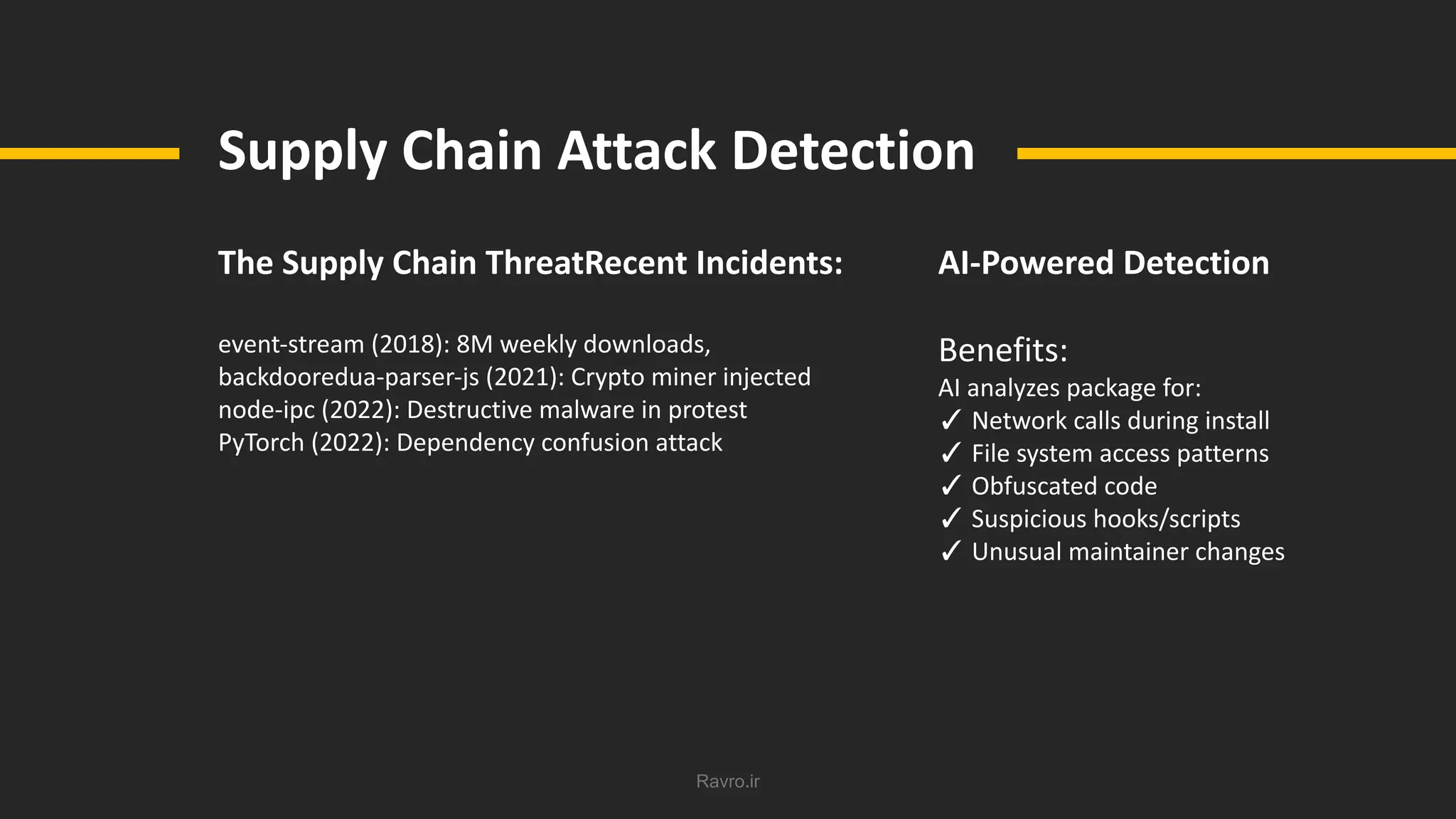 Supply Chain Attack Detection

The Supply Chain ThreatRecent Incidents:

event-stream (2018): 8M weekly downloads,
backdooredua-parser-js (2021): Crypto miner injected
node-ipc (2022): Destructive malware in protest
PyTorch (2022): Dependency confusion attack

AI-Powered Detection

Benefits:
AI analyzes package for:
✓ Network calls during install
✓ File system access patterns
✓ Obfuscated code
✓ Suspicious hooks/scripts
✓ Unusual maintainer changes

Ravro.ir